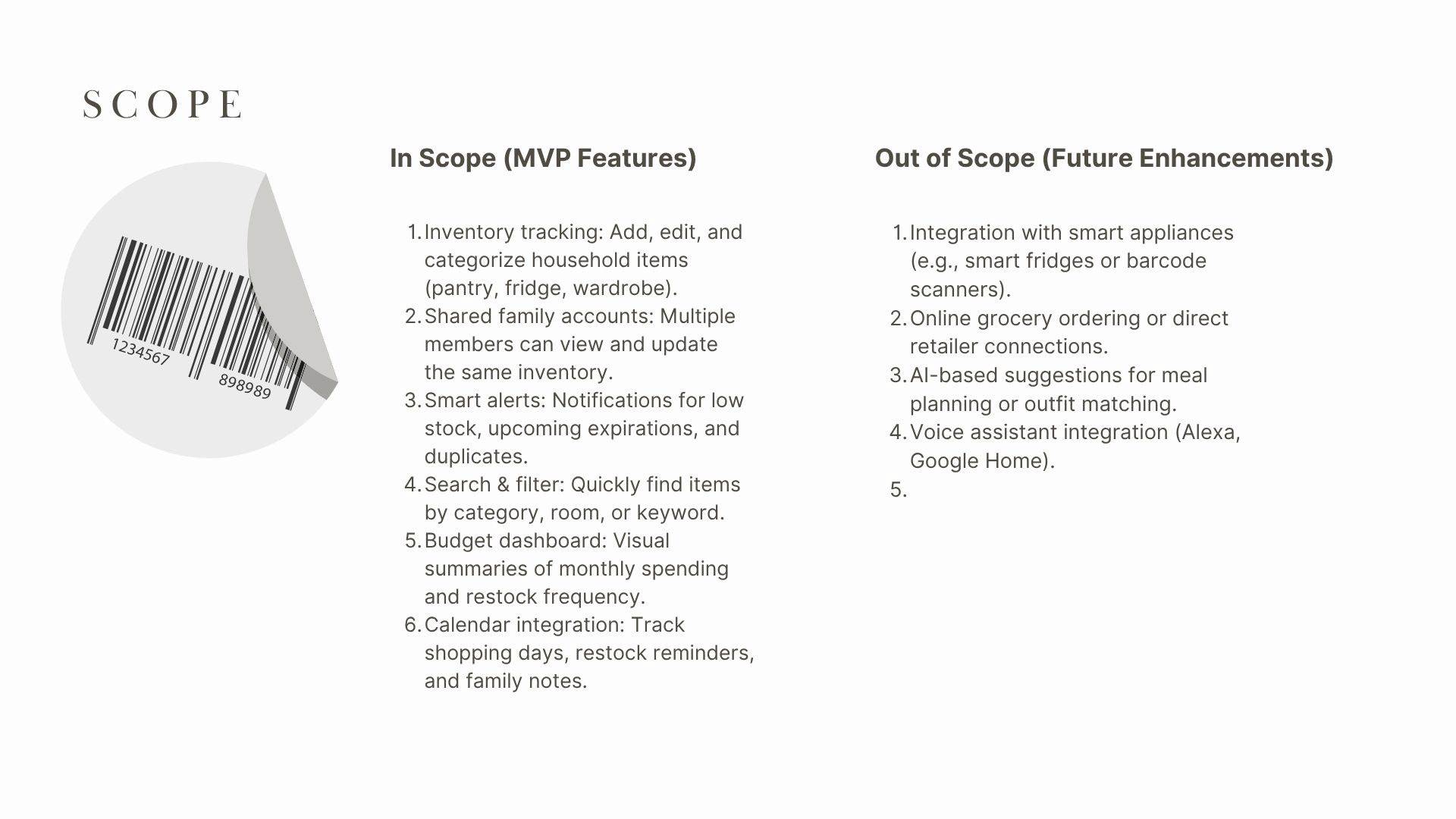 SCOPE

1234567
898989

In Scope (MVP Features)

1. Inventory tracking: Add, edit, and categorize household items (pantry, fridge, wardrobe).
2. Shared family accounts: Multiple members can view and update the same inventory.
3. Smart alerts: Notifications for low stock, upcoming expirations, and duplicates.
4. Search & filter: Quickly find items by category, room, or keyword.
5. Budget dashboard: Visual summaries of monthly spending and restock frequency.
6. Calendar integration: Track shopping days, restock reminders, and family notes.

Out of Scope (Future Enhancements)

1. Integration with smart appliances (e.g., smart fridges or barcode scanners).
2. Online grocery ordering or direct retailer connections.
3. AI-based suggestions for meal planning or outfit matching.
4. Voice assistant integration (Alexa, Google Home).
5.